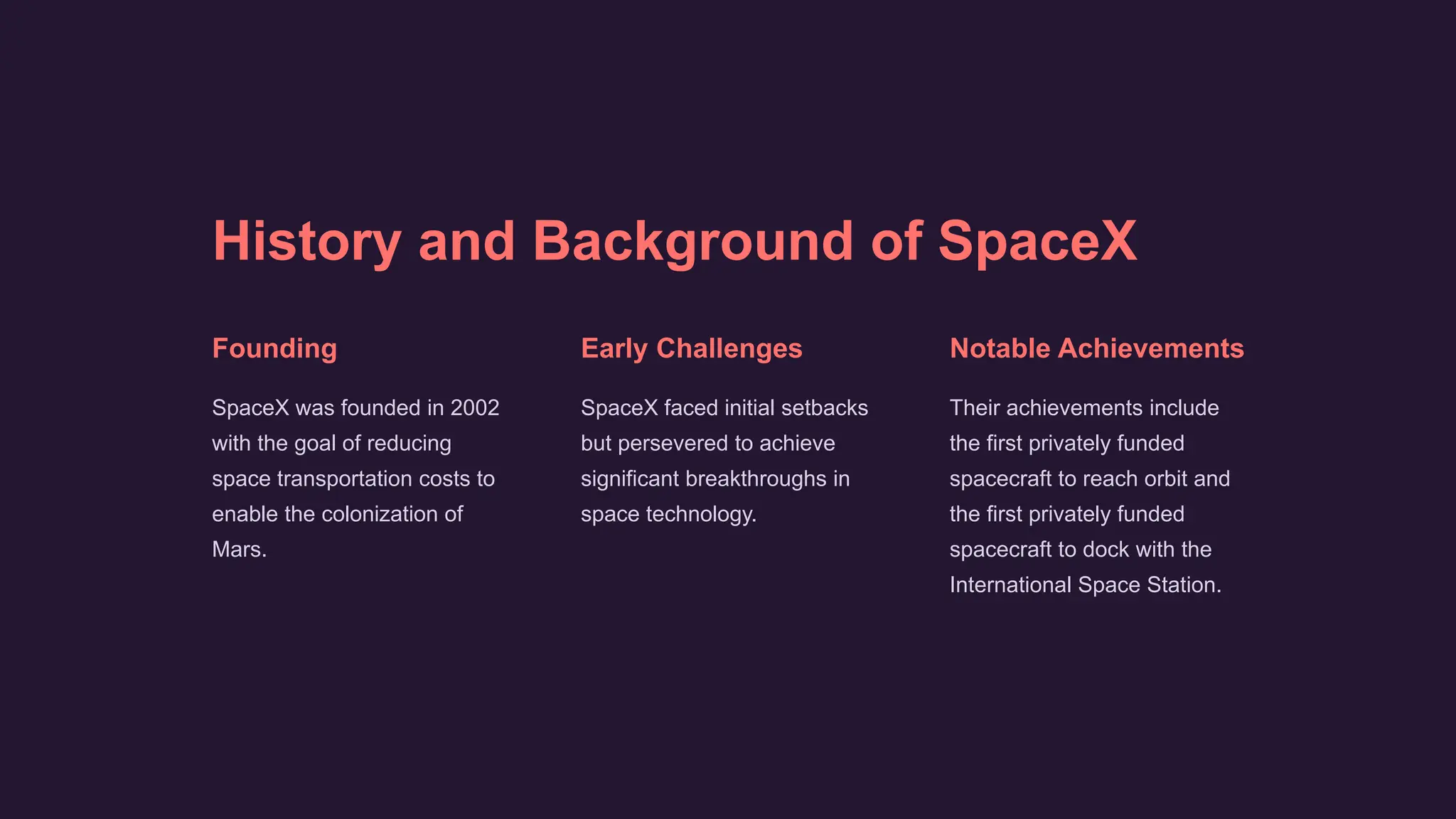 History and Background of SpaceX

Founding

SpaceX was founded in 2002 with the goal of reducing space transportation costs to enable the colonization of Mars.

Early Challenges

SpaceX faced initial setbacks but persevered to achieve significant breakthroughs in space technology.

Notable Achievements

Their achievements include the first privately funded spacecraft to reach orbit and the first privately funded spacecraft to dock with the International Space Station.